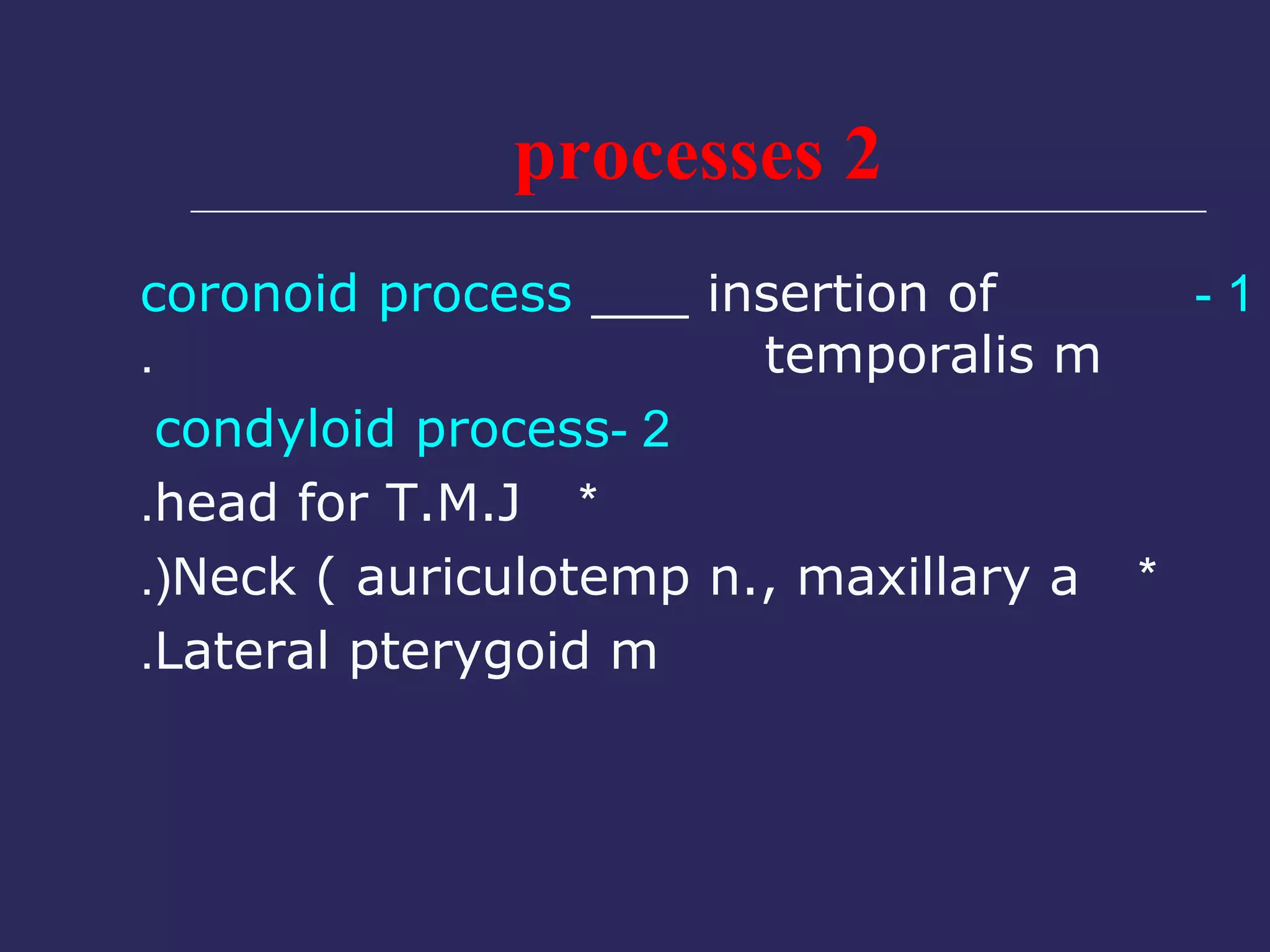 processes 2

coronoid process ___ insertion of - 1
. temporalis m

condyloid process- 2
.head for T.M.J *
.)Neck ( auriculotemp n., maxillary a *
.Lateral pterygoid m